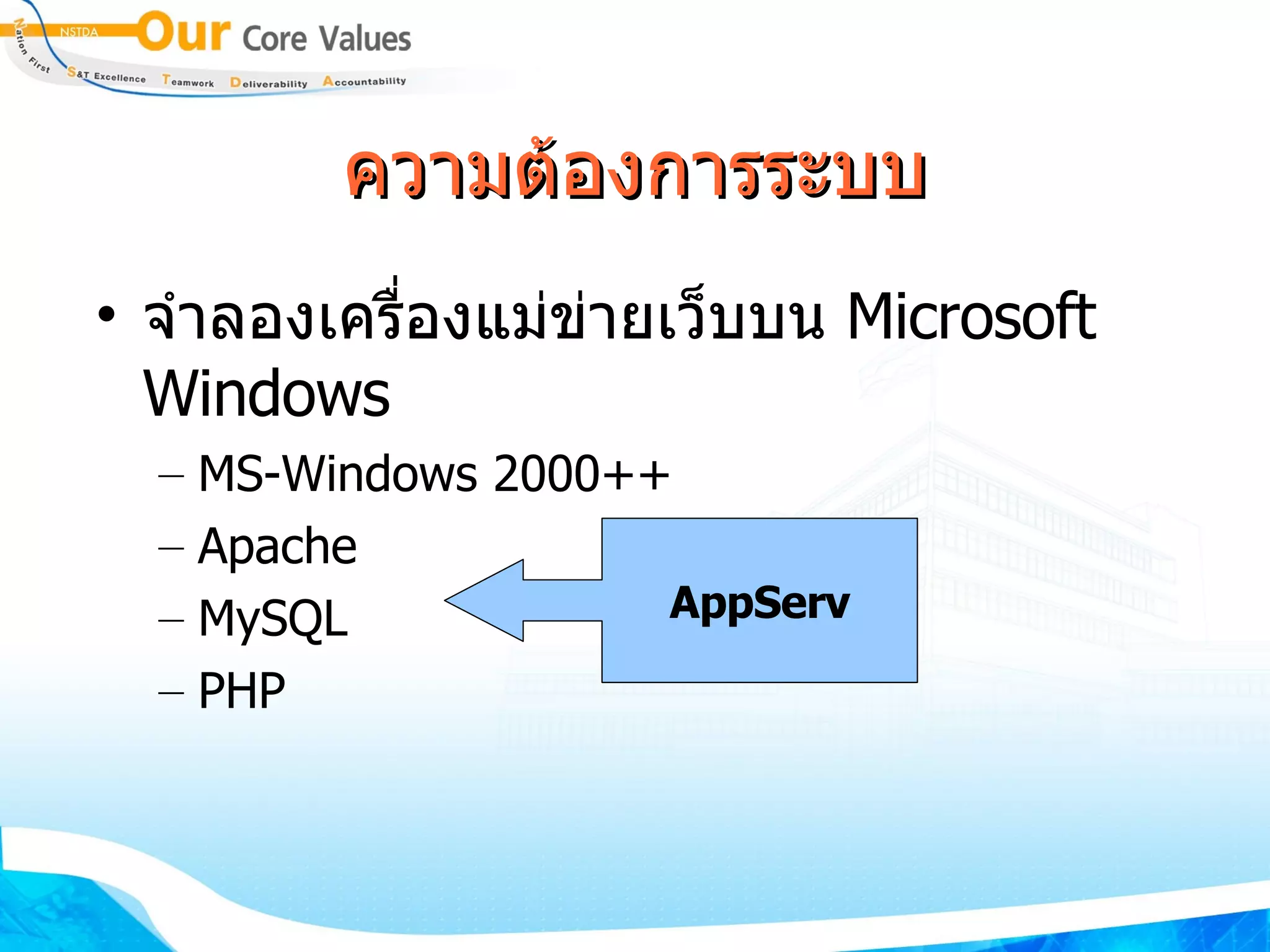 NSTDA Our Core Values
Nation First S&T Excellence Teamwork Deliverability Accountability

ความต้องการระบบ

• จำลองเครื่องแม่ข่ายเว็บบน Microsoft Windows
– MS-Windows 2000++
– Apache
– MySQL
– PHP

AppServ